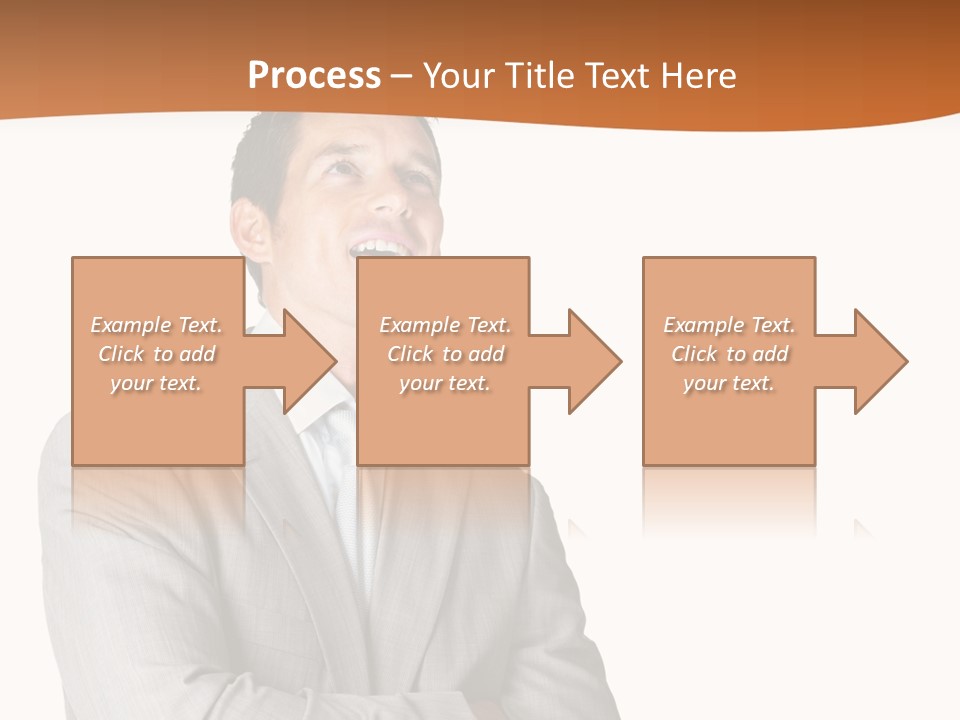 Process – Your Title Text Here

Example Text. Click to add your text.

Example Text. Click to add your text.

Example Text. Click to add your text.